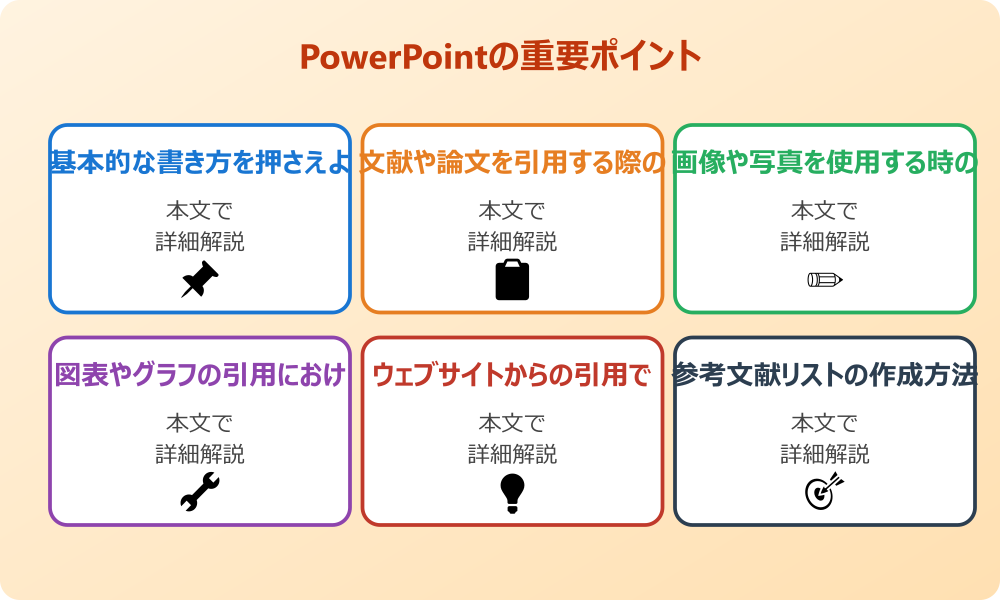 PowerPointの重要ポイント

基本的な書き方を押さえよ
本文で
詳細解説

文献や論文を引用する際の
本文で
詳細解説

画像や写真を使用する時の
本文で
詳細解説

図表やグラフの引用におけ
本文で
詳細解説

ウェブサイトからの引用で
本文で
詳細解説

参考文献リストの作成方法
本文で
詳細解説